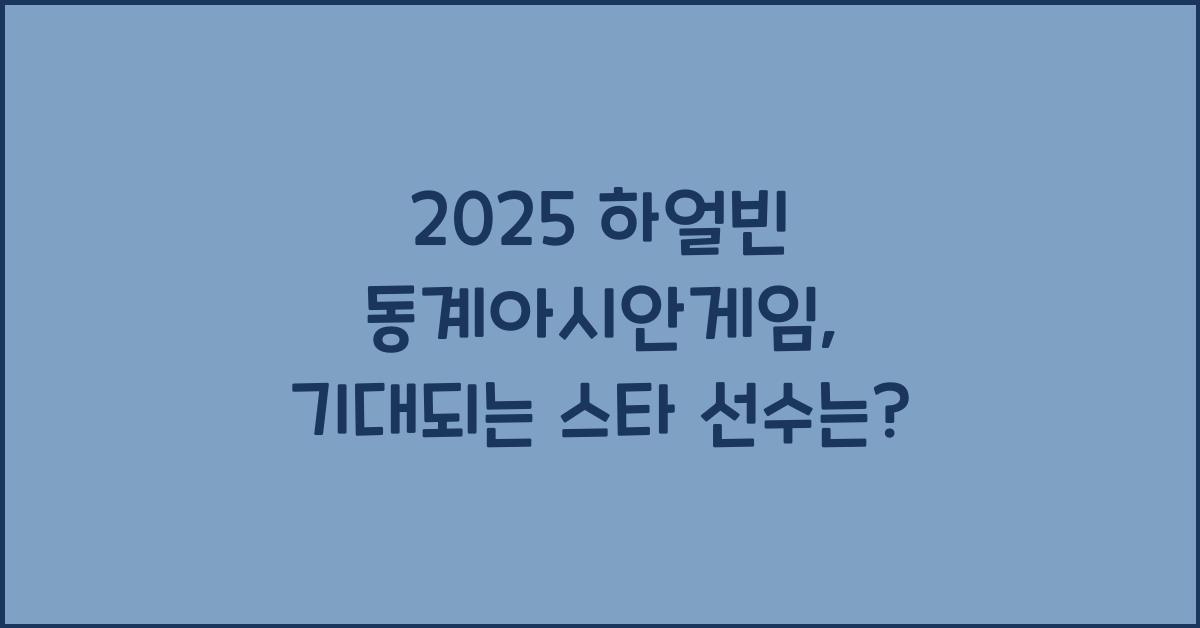 2025 하얼빈 동계아시안게임, 기대되는 스타 선수는?